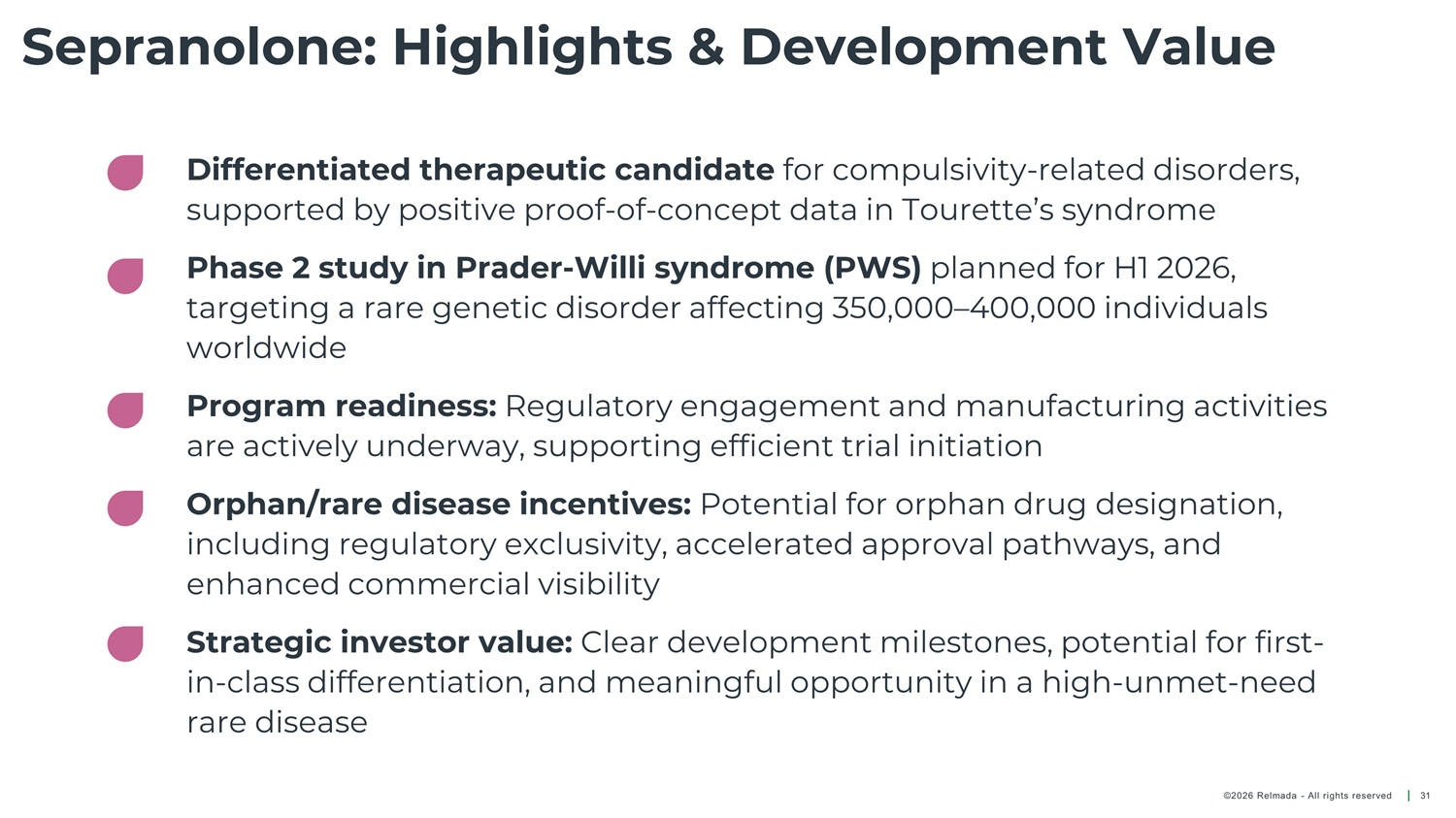 Sepranolone: Highlights & Development Value

Differentiated therapeutic candidate for compulsivity-related disorders, supported by positive proof-of-concept data in Tourette's syndrome

Phase 2 study in Prader-Willi syndrome (PWS) planned for H1 2026, targeting a rare genetic disorder affecting 350,000–400,000 individuals worldwide

Program readiness: Regulatory engagement and manufacturing activities are actively underway, supporting efficient trial initiation

Orphan/rare disease incentives: Potential for orphan drug designation, including regulatory exclusivity, accelerated approval pathways, and enhanced commercial visibility

Strategic investor value: Clear development milestones, potential for first-in-class differentiation, and meaningful opportunity in a high-unmet-need rare disease

©2026 Relmada - All rights reserved | 31